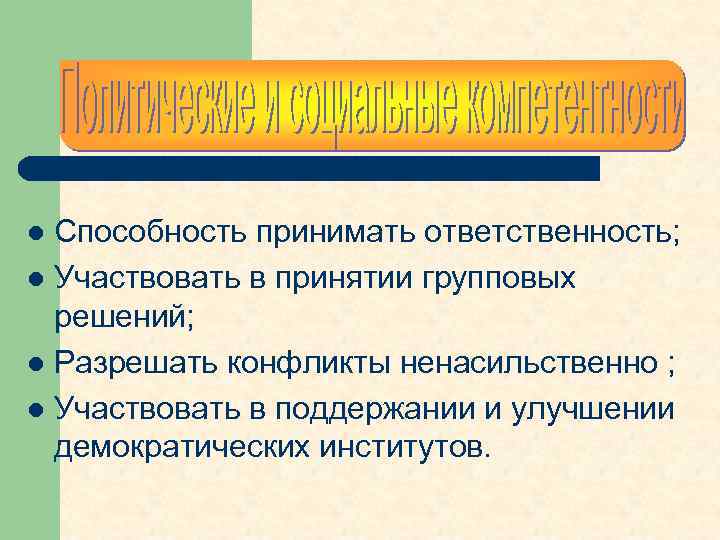 Политические и социальные компетентности

- Способность принимать ответственность;
- Участвовать в принятии групповых решений;
- Разрешать конфликты ненасильственно ;
- Участвовать в поддержании и улучшении демократических институтов.